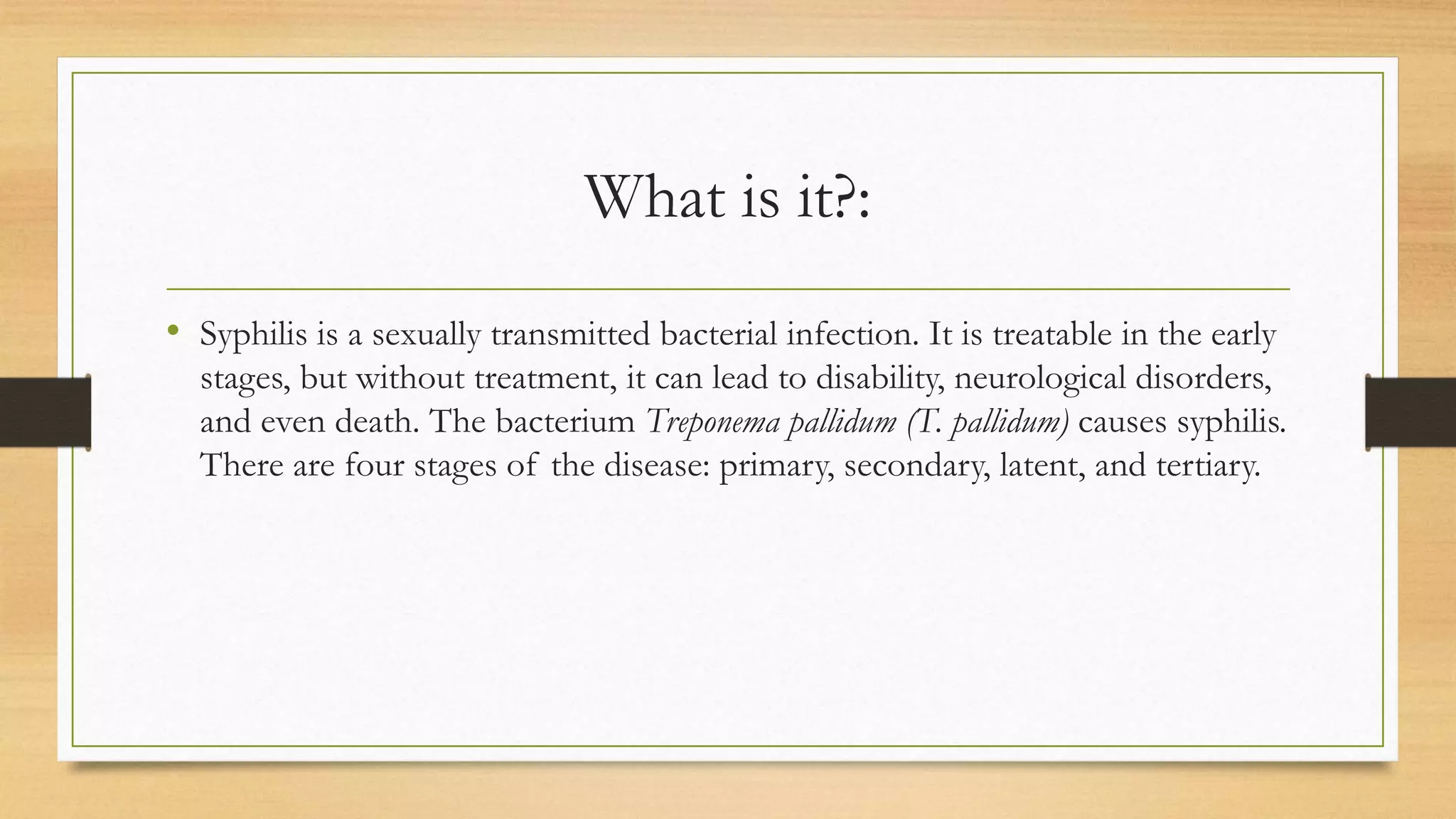 What is it?:

• Syphilis is a sexually transmitted bacterial infection. It is treatable in the early stages, but without treatment, it can lead to disability, neurological disorders, and even death. The bacterium Treponema pallidum (T. pallidum) causes syphilis. There are four stages of the disease: primary, secondary, latent, and tertiary.